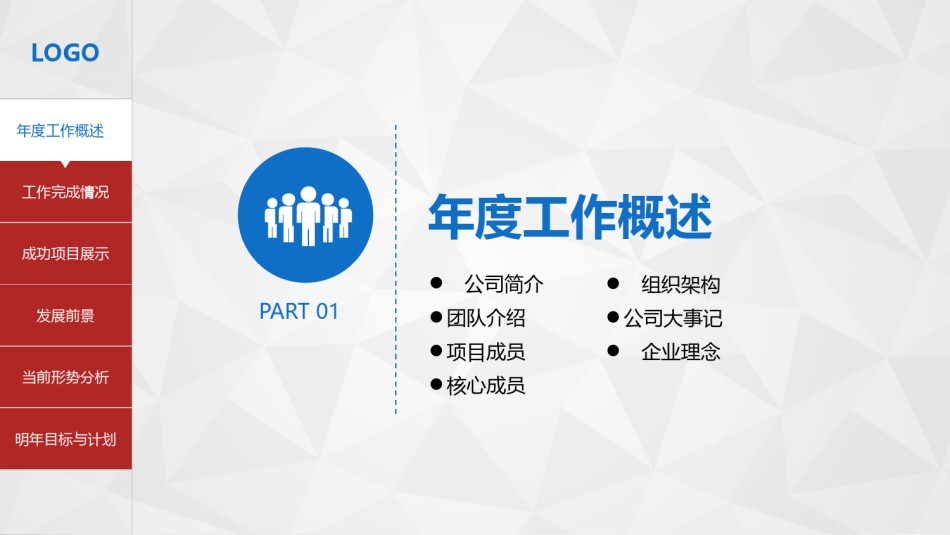 LOGO

年度工作概述

工作完成情况

成功项目展示

发展前景

当前形势分析

明年目标与计划

PART 01

年度工作概述

● 公司简介
● 团队介绍
● 项目成员
● 核心成员

● 组织架构
● 公司大事记
● 企业理念